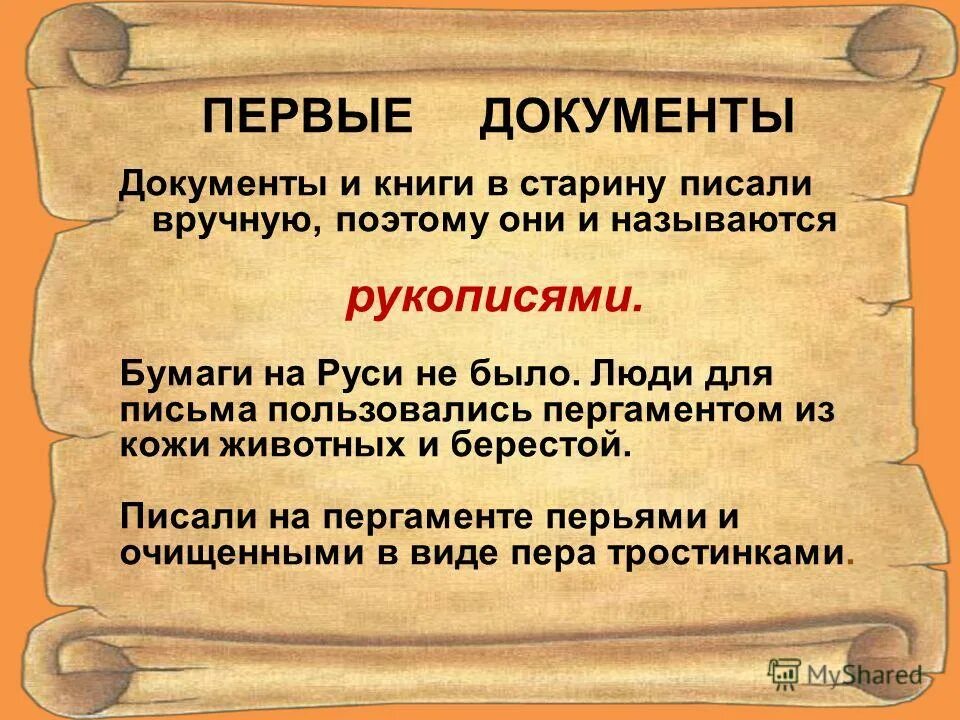 ПЕРВЫЕ ДОКУМЕНТЫ

Документы и книги в старину писали вручную, поэтому они и называются

рукописями.

Бумаги на Руси не было. Люди для письма пользовались пергаментом из кожи животных и берестой.

Писали на пергаменте перьями и очищенными в виде пера тростинками.

MyShared